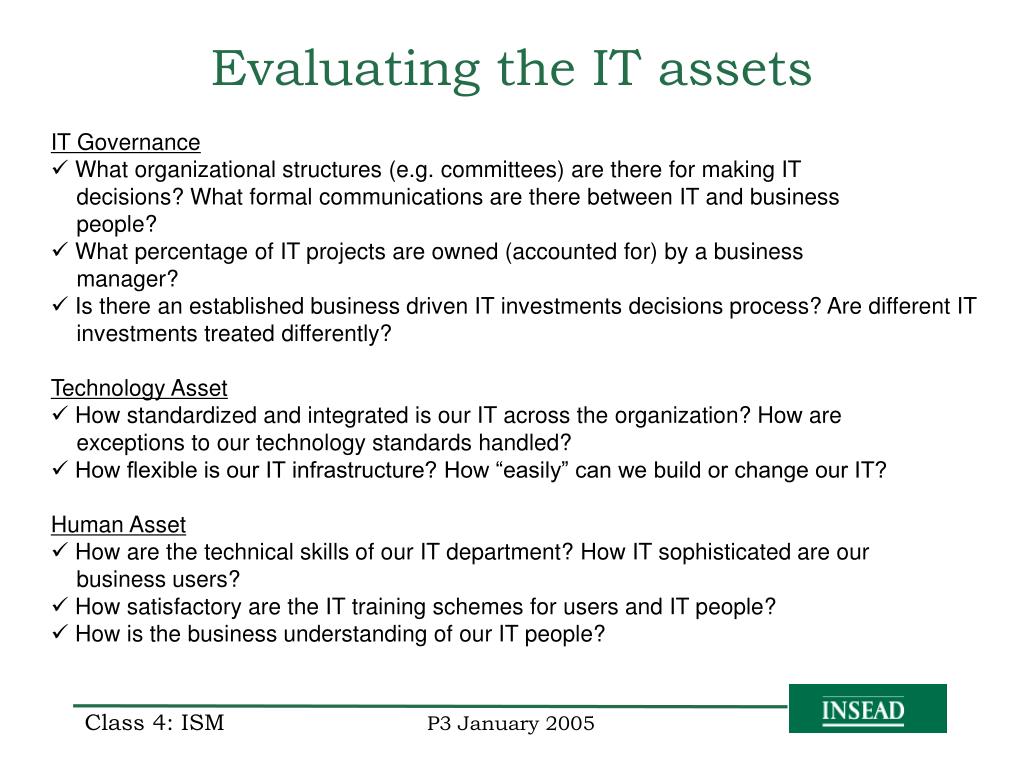 Evaluating the IT assets

IT Governance
✓ What organizational structures (e.g. committees) are there for making IT decisions? What formal communications are there between IT and business people?
✓ What percentage of IT projects are owned (accounted for) by a business manager?
✓ Is there an established business driven IT investments decisions process? Are different IT investments treated differently?

Technology Asset
✓ How standardized and integrated is our IT across the organization? How are exceptions to our technology standards handled?
✓ How flexible is our IT infrastructure? How “easily” can we build or change our IT?

Human Asset
✓ How are the technical skills of our IT department? How IT sophisticated are our business users?
✓ How satisfactory are the IT training schemes for users and IT people?
✓ How is the business understanding of our IT people?

Class 4: ISM

P3 January 2005

INSEAD